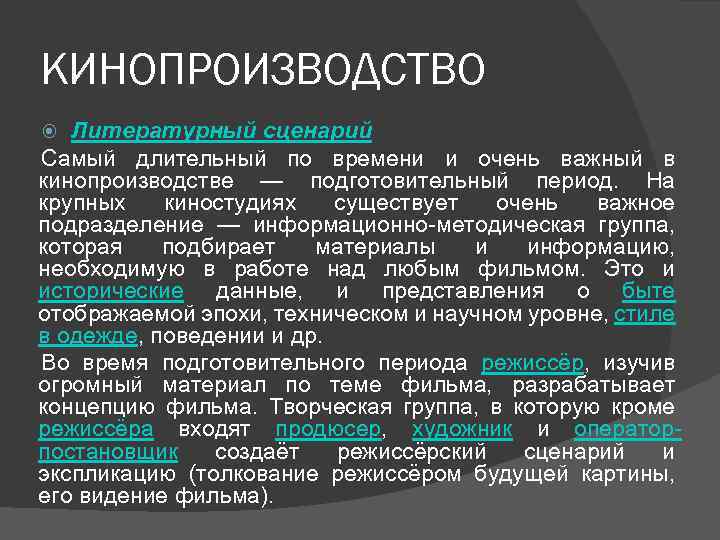 КИНОПРОИЗВОДСТВО

Литературный сценарий

Самый длительный по времени и очень важный в кинопроизводстве — подготовительный период. На крупных киностудиях существует очень важное подразделение — информационно-методическая группа, которая подбирает материалы и информацию, необходимую в работе над любым фильмом. Это и исторические данные, и представления о быте отображаемой эпохи, техническом и научном уровне, стиле в одежде, поведении и др.

Во время подготовительного периода режиссёр, изучив огромный материал по теме фильма, разрабатывает концепцию фильма. Творческая группа, в которую кроме режиссёра входят продюсер, художник и оператор-постановщик создаёт режиссёрский сценарий и экспликацию (толкование режиссёром будущей картины, его видение фильма).